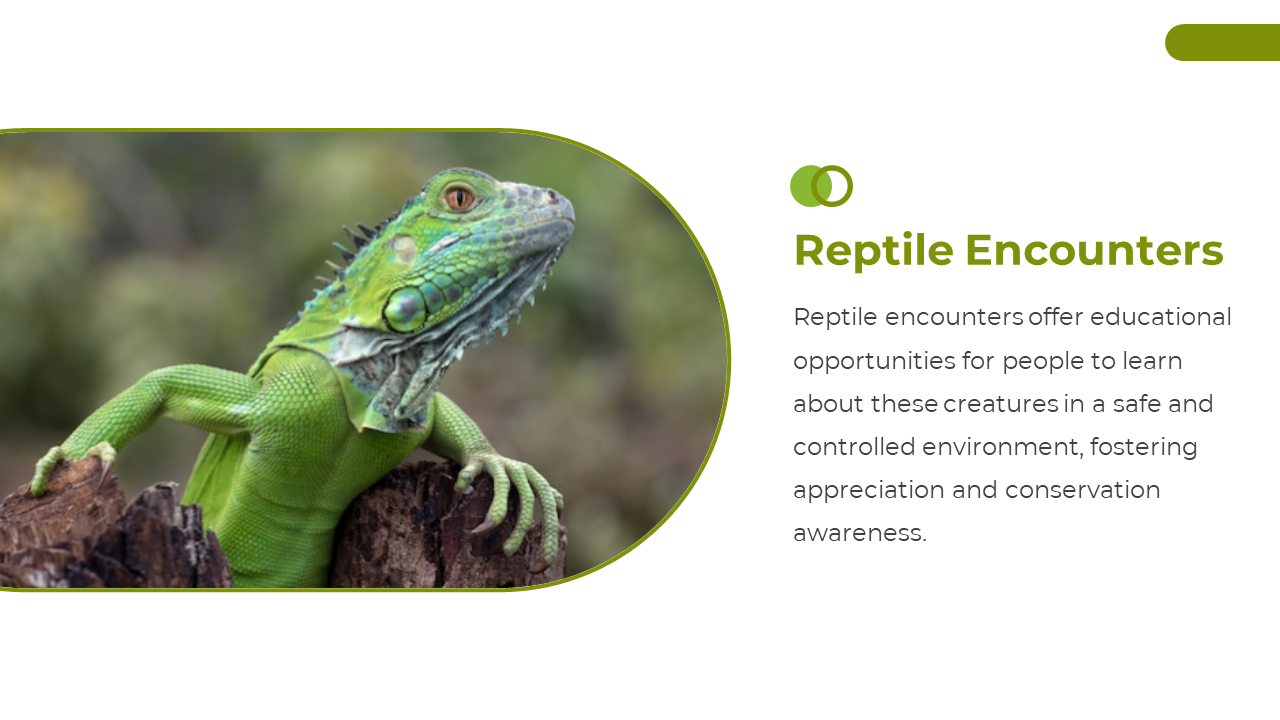 Reptile Encounters

Reptile encounters offer educational opportunities for people to learn about these creatures in a safe and controlled environment, fostering appreciation and conservation awareness.